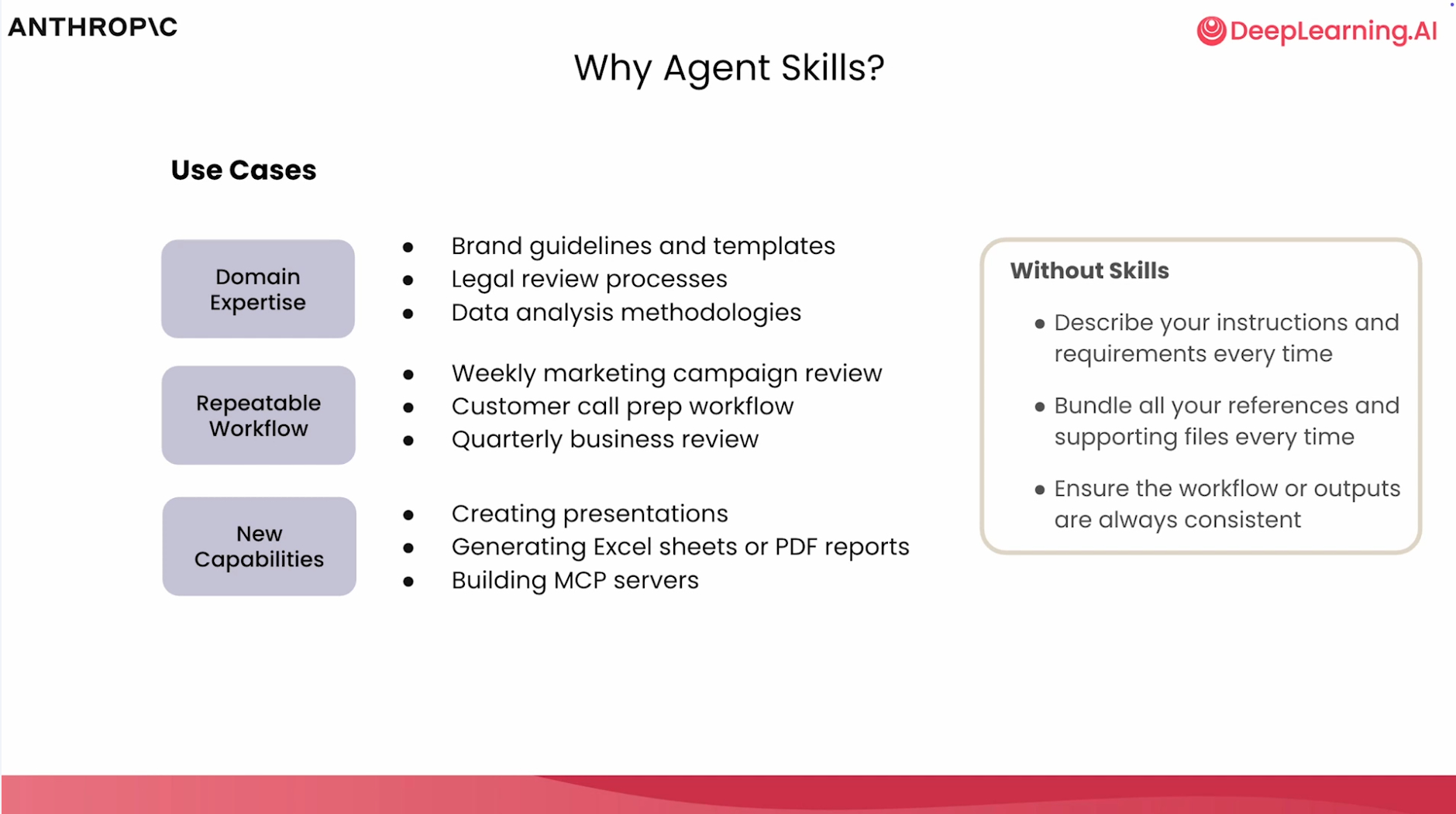 ANTHROP\C

DeepLearning.AI

Why Agent Skills?

Use Cases

Domain Expertise

- Brand guidelines and templates
- Legal review processes
- Data analysis methodologies

Repeatable Workflow

- Weekly marketing campaign review
- Customer call prep workflow
- Quarterly business review

New Capabilities

- Creating presentations
- Generating Excel sheets or PDF reports
- Building MCP servers

Without Skills

- Describe your instructions and requirements every time
- Bundle all your references and supporting files every time
- Ensure the workflow or outputs are always consistent